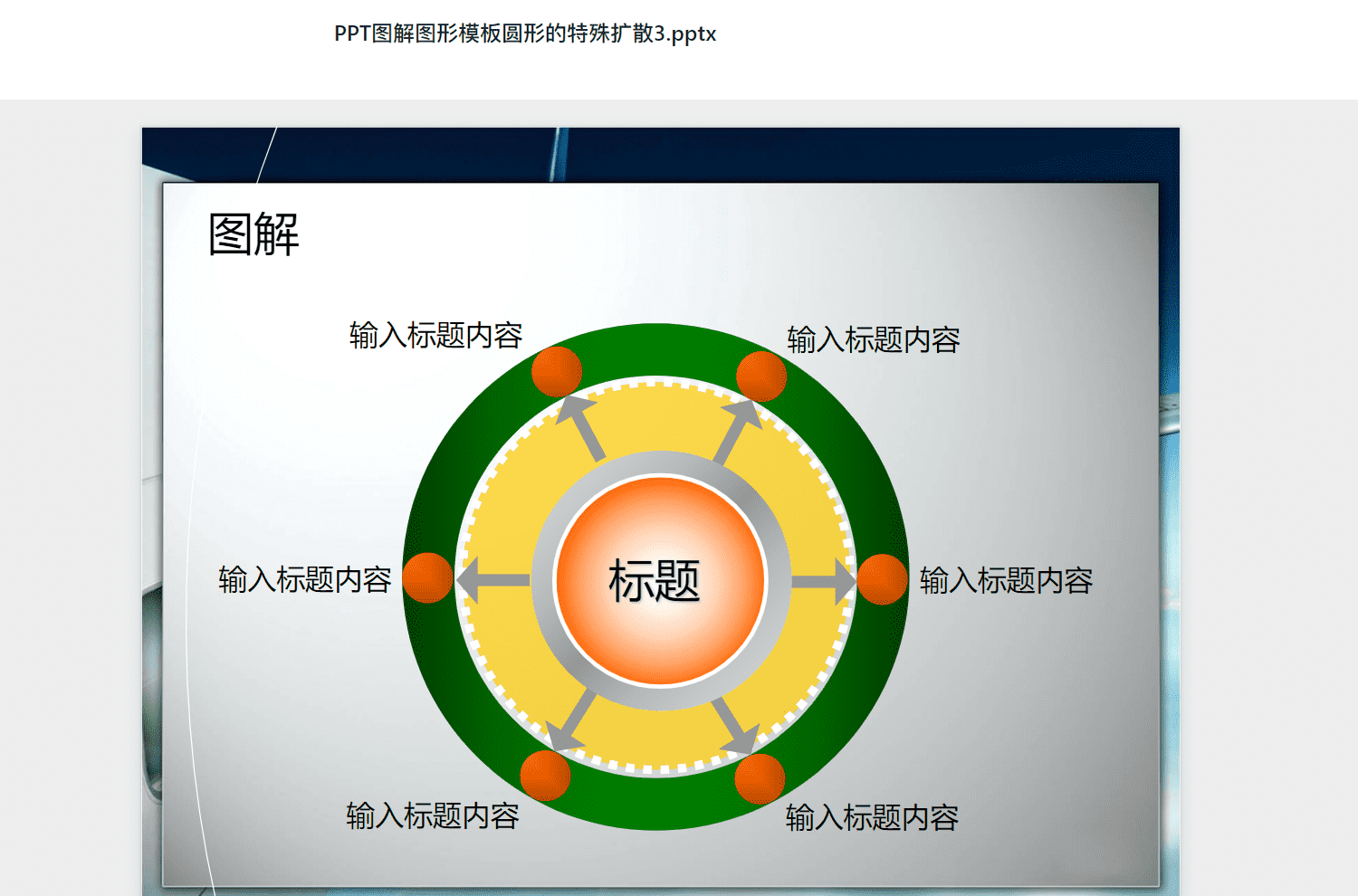 PPT图解图形模板圆形的特殊扩散3.pptx

图解

输入标题内容

输入标题内容

输入标题内容

标题

输入标题内容

输入标题内容

输入标题内容